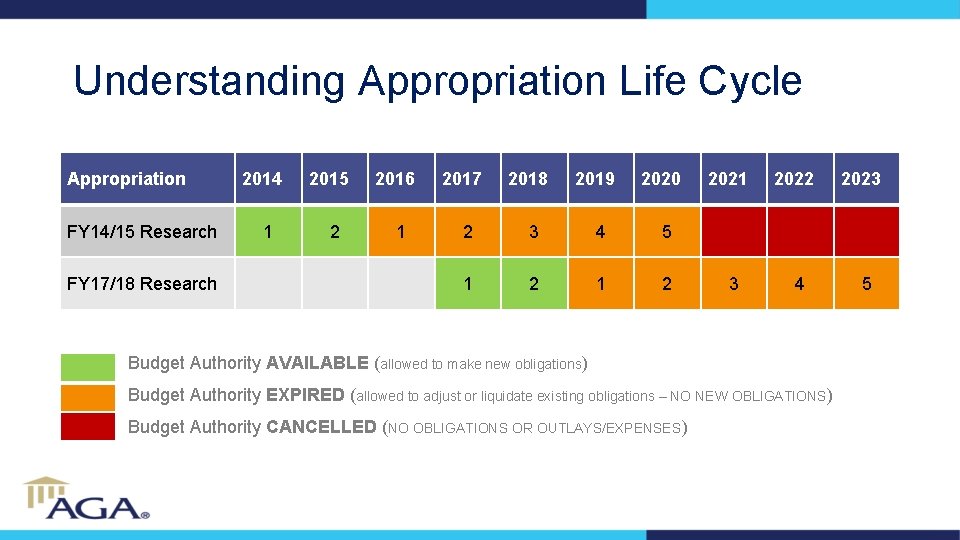 Understanding Appropriation Life Cycle

| Appropriation | 2014 | 2015 | 2016 | 2017 | 2018 | 2019 | 2020 | 2021 | 2022 | 2023 |
|---|---|---|---|---|---|---|---|---|---|---|
| FY14/15 Research | 1 | 2 | 1 | 2 | 3 | 4 | 5 | | | |
| FY17/18 Research | | | | 1 | 2 | 1 | 2 | 3 | 4 | 5 |

Budget Authority AVAILABLE (allowed to make new obligations)

Budget Authority EXPIRED (allowed to adjust or liquidate existing obligations – NO NEW OBLIGATIONS)

Budget Authority CANCELLED (NO OBLIGATIONS OR OUTLAYS/EXPENSES)

AGA®